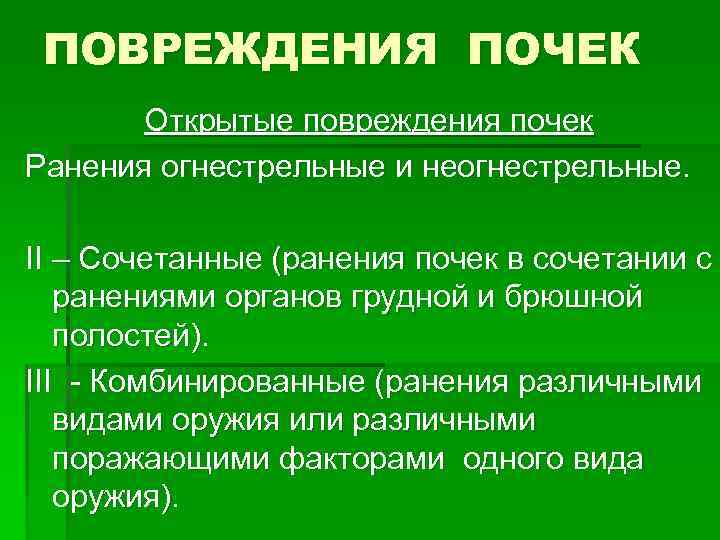 ПОВРЕЖДЕНИЯ ПОЧЕК

Открытые повреждения почек

Ранения огнестрельные и неогнестрельные.

II – Сочетанные (ранения почек в сочетании с ранениями органов грудной и брюшной полостей).

III - Комбинированные (ранения различными видами оружия или различными поражающими факторами одного вида оружия).